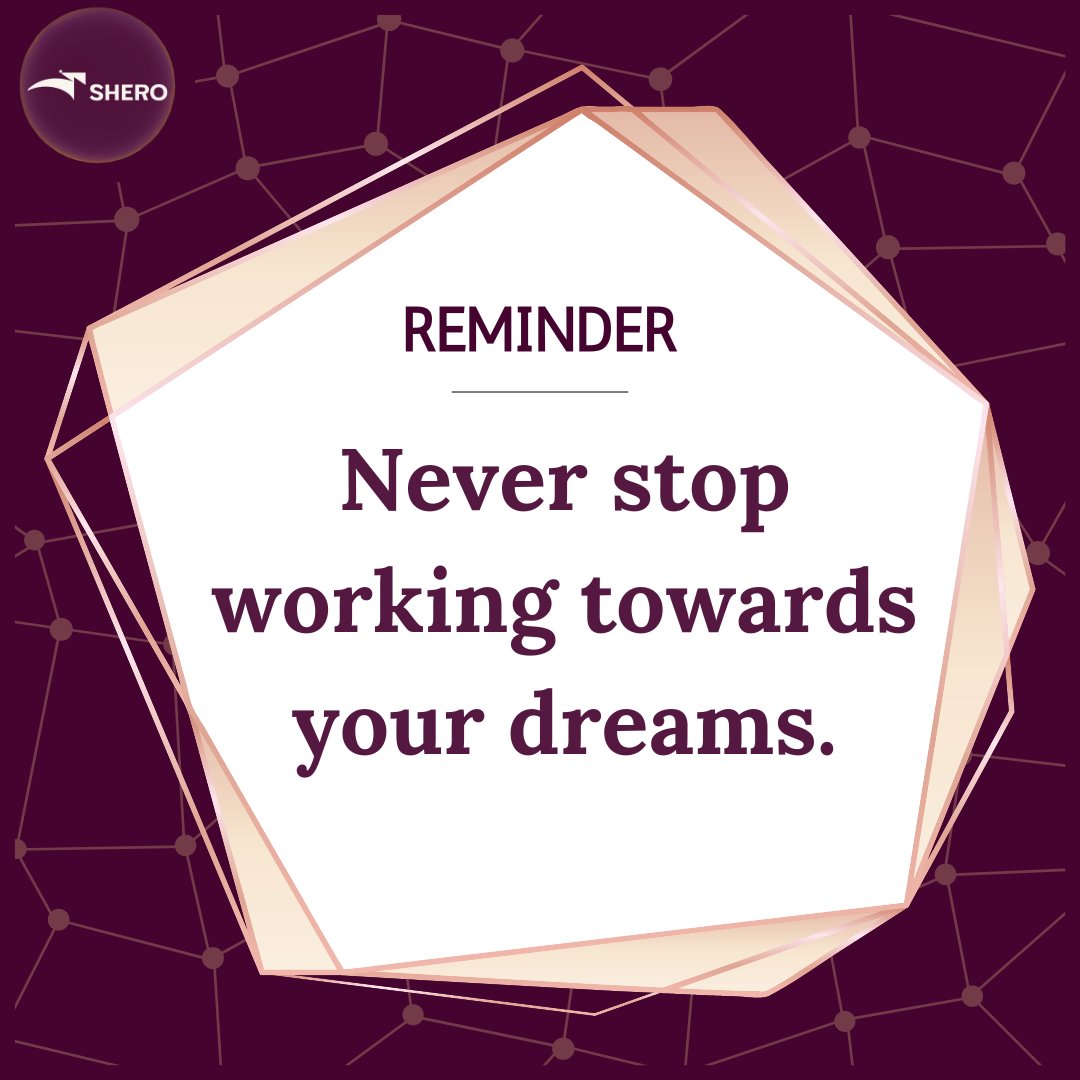 SHERO

REMINDER

Never stop working towards your dreams.